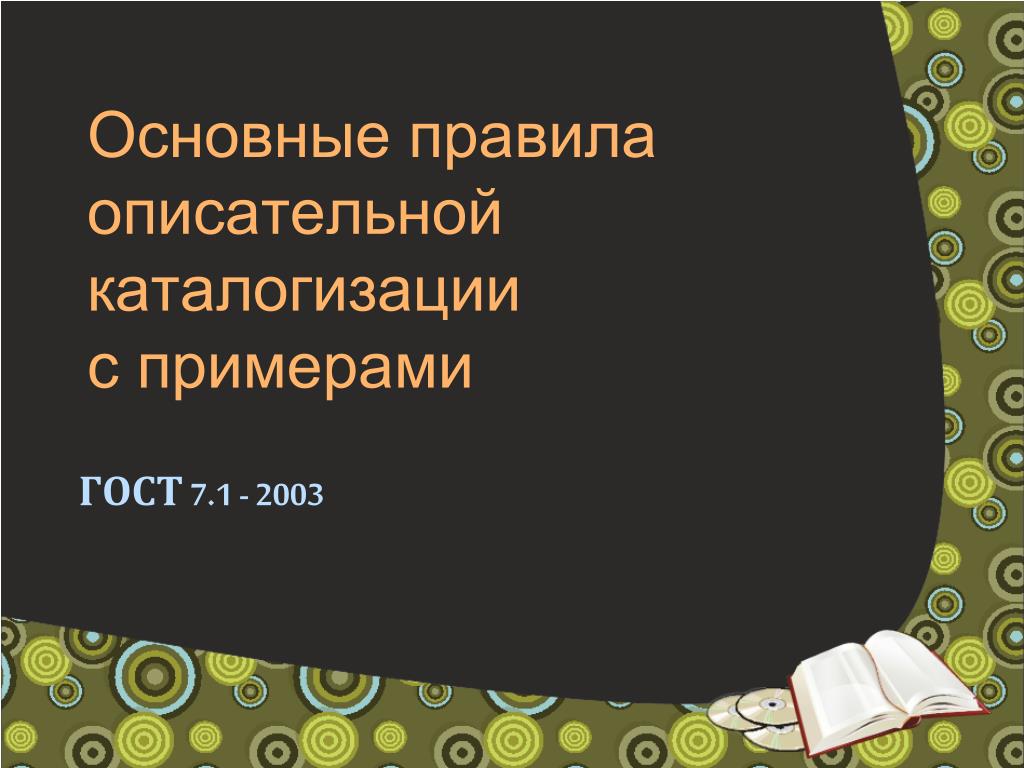 Основные правила описательной каталогизации с примерами

ГОСТ 7.1 - 2003